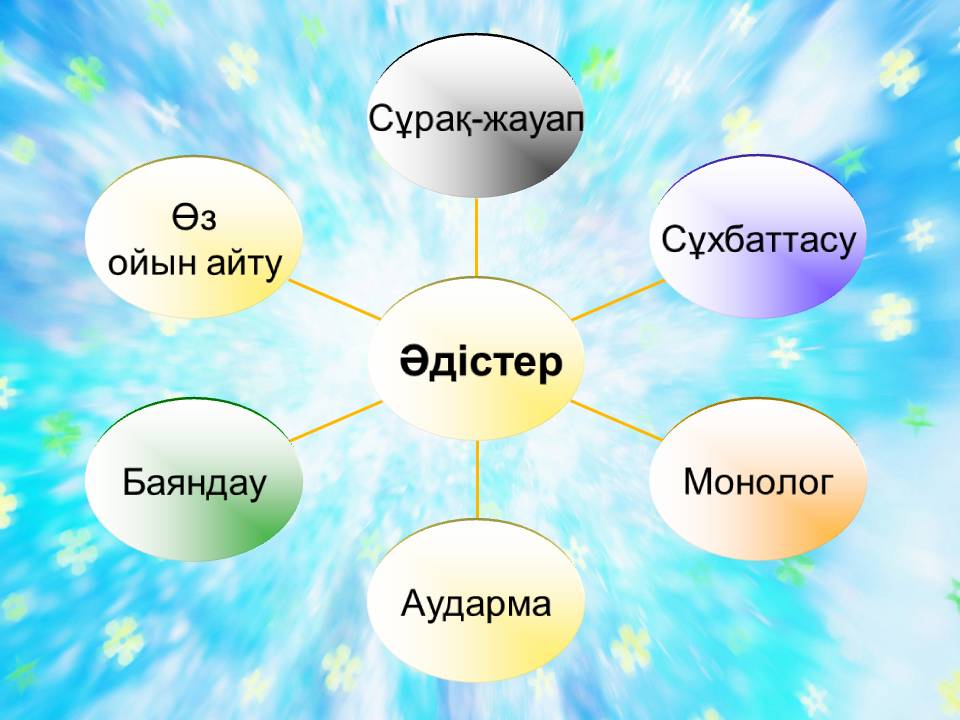 Сұрақ-жауап

Өз ойын айту

Сұхбаттасу

Әдістер

Баяндау

Монолог

Аударма